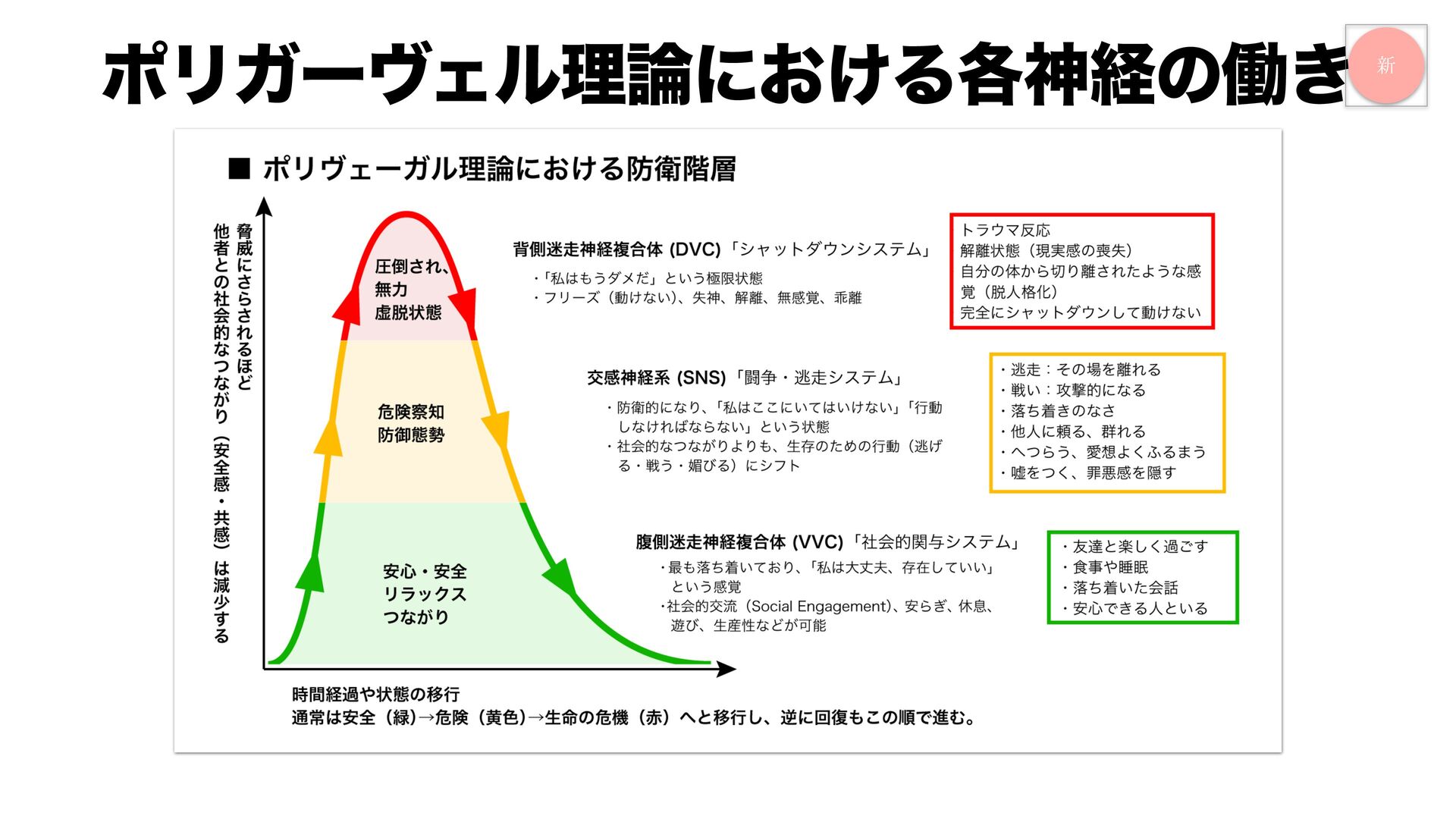 ポリガーヴェル理論における各神経の働き

新

■ ポリヴェーガル理論における防衛階層

脅威にさらされるほど
他者との社会的なつながり（安全感・共感）は減少する

圧倒され、
無力
虚脱状態

危険察知
防御態勢

安心・安全
リラックス
つながり

背側迷走神経複合体 (DVC)「シャットダウンシステム」
・「私はもうダメだ」という極限状態
・フリーズ（動けない）、失神、解離、無感覚、乖離

トラウマ反応
解離状態（現実感の喪失）
自分の体から切り離されたような感覚（脱人格化）
完全にシャットダウンして動けない

交感神経系 (SNS)「闘争・逃走システム」
・防衛的になり、「私はここにいてはいけない」「行動しなければならない」という状態
・社会的なつながりよりも、生存のための行動（逃げる・戦う・媚びる）にシフト

・逃走：その場を離れる
・戦い：攻撃的になる
・落ち着きのなさ
・他人に頼る、群れる
・へつらう、愛想よくふるまう
・嘘をつく、罪悪感を隠す

腹側迷走神経複合体 (VVC)「社会的関与システム」
・最も落ち着いており、「私は大丈夫、存在していい」という感覚
・社会的交流（Social Engagement）、安らぎ、休息、遊び、生産性などが可能

・友達と楽しく過ごす
・食事や睡眠
・落ち着いた会話
・安心できる人といる

時間経過や状態の移行
通常は安全（緑）→危険（黄色）→生命の危機（赤）へと移行し、逆に回復もこの順で進む。